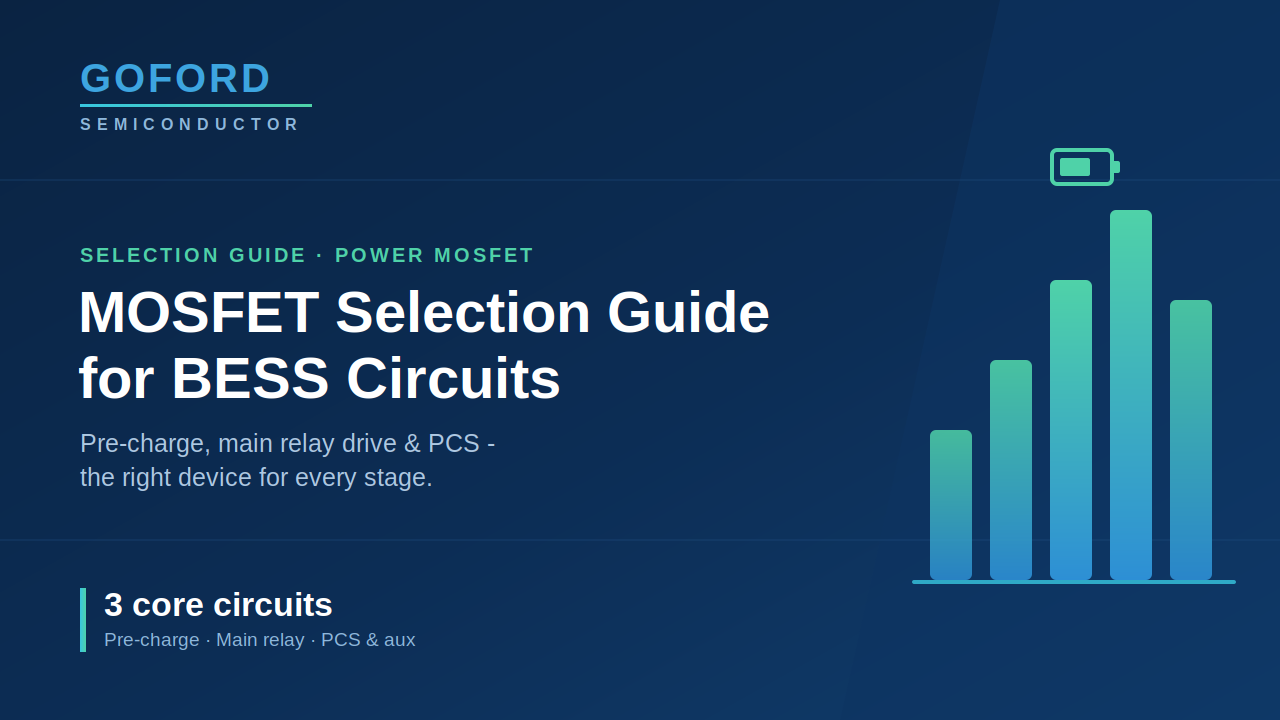 GOFORD
SEMICONDUCTOR

SELECTION GUIDE · POWER MOSFET

MOSFET Selection Guide for BESS Circuits

Pre-charge, main relay drive & PCS - the right device for every stage.

3 core circuits
Pre-charge · Main relay · PCS & aux